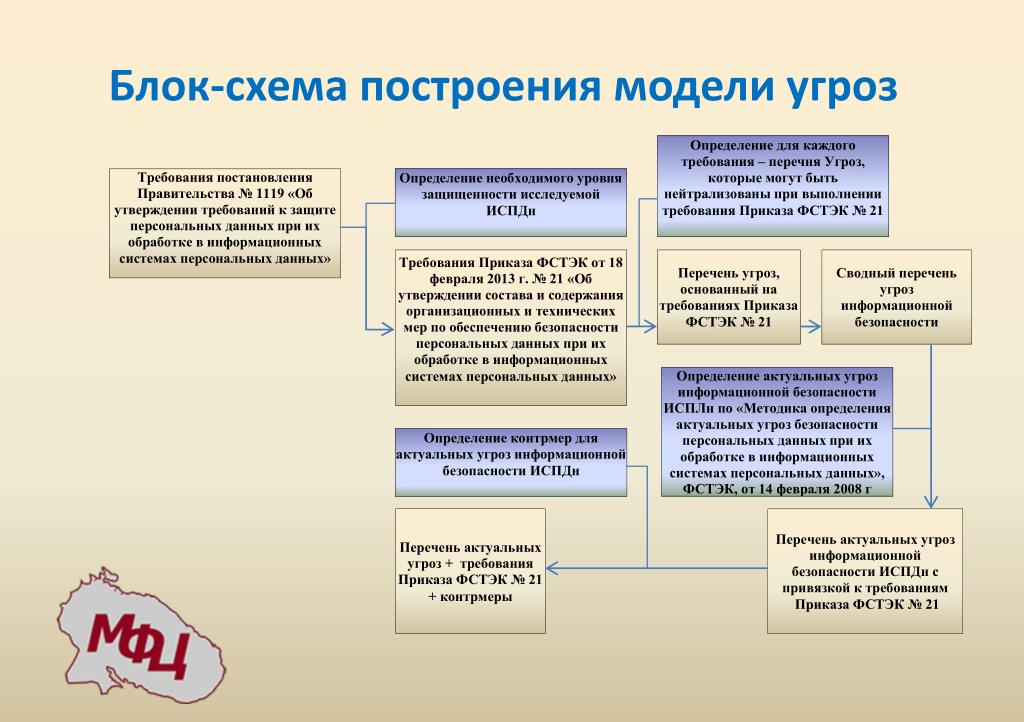 Блок-схема построения модели угроз

Требования постановления Правительства № 1119 «Об утверждении требований к защите персональных данных при их обработке в информационных системах персональных данных»

Определение необходимого уровня защищенности исследуемой ИСПДн

Требования Приказа ФСТЭК от 18 февраля 2013 г. № 21 «Об утверждении состава и содержания организационных и технических мер по обеспечению безопасности персональных данных при их обработке в информационных системах персональных данных»

Определение для каждого требования – перечня Угроз, которые могут быть нейтрализованы при выполнении требования Приказа ФСТЭК № 21

Перечень угроз, основанный на требованиях Приказа ФСТЭК № 21

Сводный перечень угроз информационной безопасности

Определение актуальных угроз информационной безопасности ИСПЛн по «Методика определения актуальных угроз безопасности персональных данных при их обработке в информационных системах персональных данных», ФСТЭК, от 14 февраля 2008 г

Определение контрмер для актуальных угроз информационной безопасности ИСПДн

Перечень актуальных угроз + требования Приказа ФСТЭК № 21 + контрмеры

Перечень актуальных угроз информационной безопасности ИСПДн с привязкой к требованиям Приказа ФСТЭК № 21

МФЦ